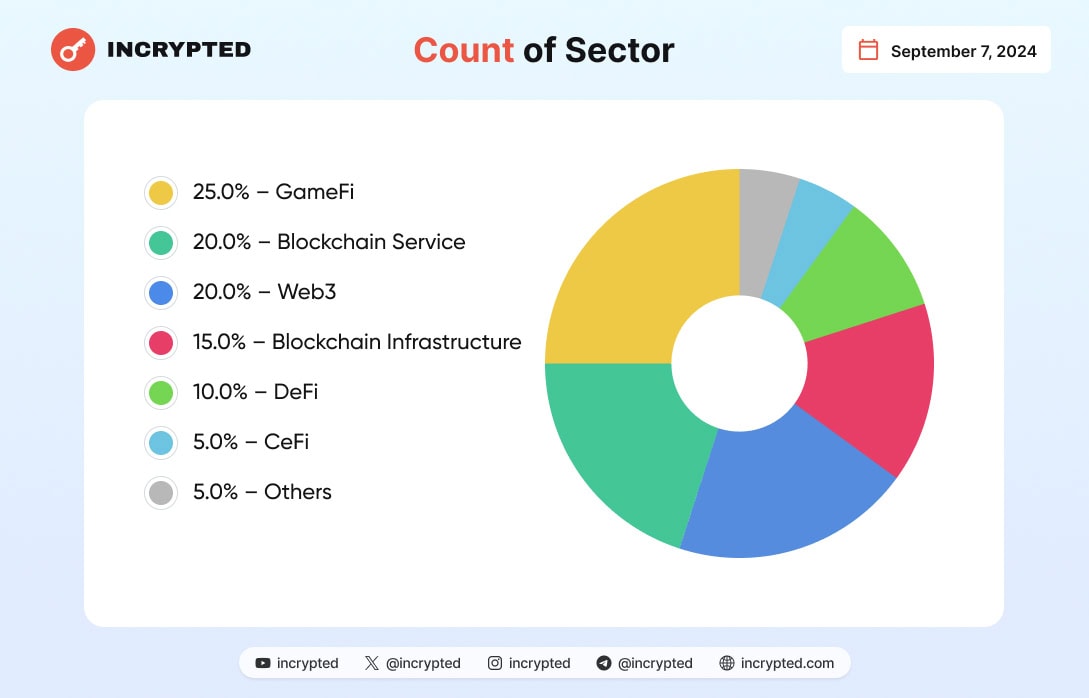 INCRYPTED

Count of Sector

September 7, 2024

25.0% – GameFi
20.0% – Blockchain Service
20.0% – Web3
15.0% – Blockchain Infrastructure
10.0% – DeFi
5.0% – CeFi
5.0% – Others

incrypted @incrypted incrypted @incrypted incrypted.com